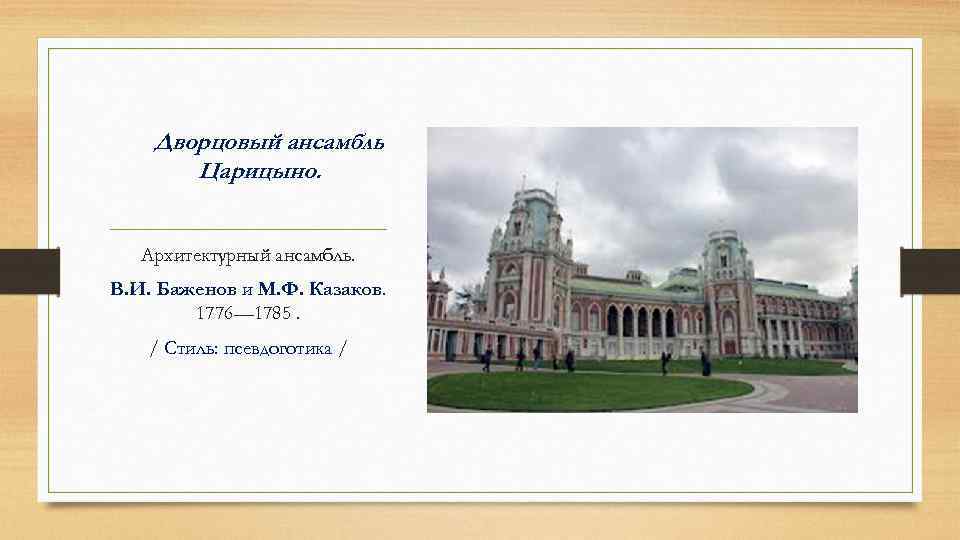 Дворцовый ансамбль Царицыно.

Архитектурный ансамбль.

В.И. Баженов и М.Ф. Казаков.

1776—1785 .

/ Стиль: псевдоготика /